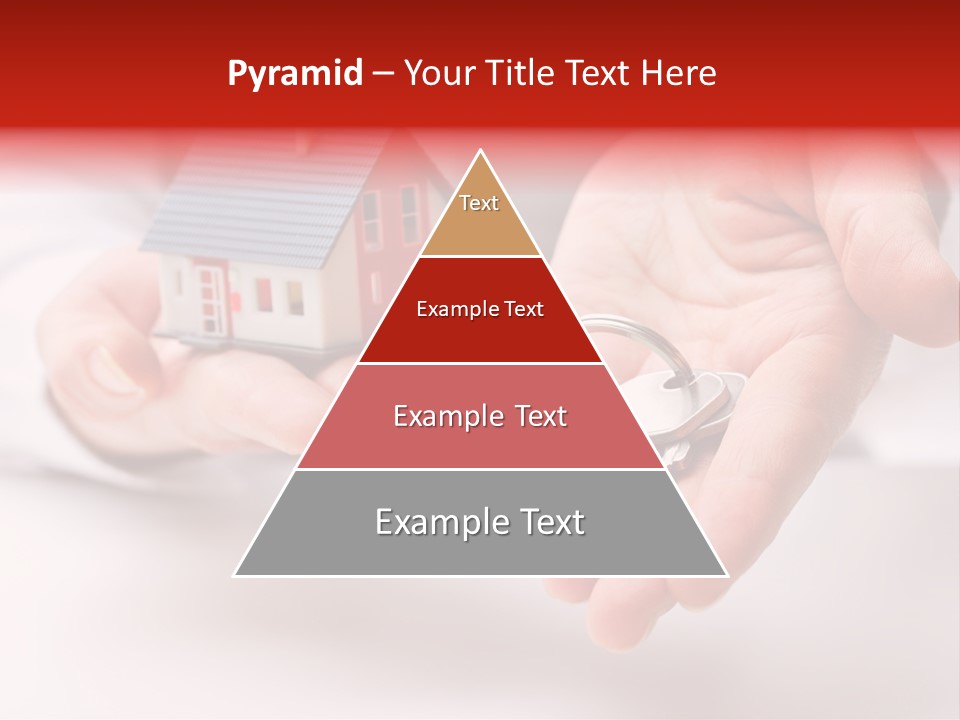 Pyramid – Your Title Text Here

Text

Example Text

Example Text

Example Text